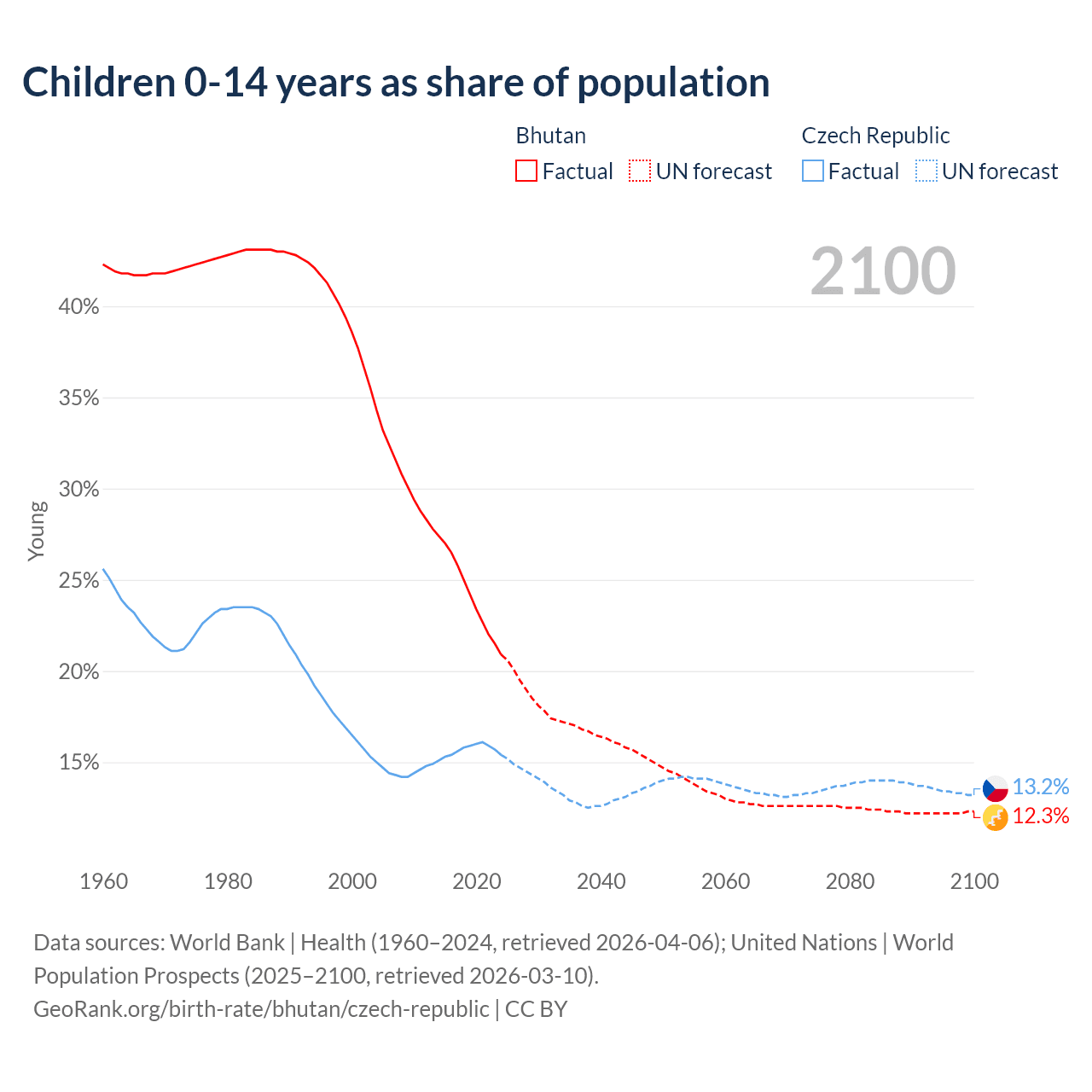 Children 0-14 years as share of population

Bhutan
Factual UN forecast

Czech Republic
Factual UN forecast

2100

Young

40%
35%
30%
25%
20%
15%

13.2%
12.3%

1960 1980 2000 2020 2040 2060 2080 2100

Data sources: World Bank | Health (1960–2024, retrieved 2026-04-06); United Nations | World Population Prospects (2025–2100, retrieved 2026-03-10).
GeoRank.org/birth-rate/bhutan/czech-republic | CC BY